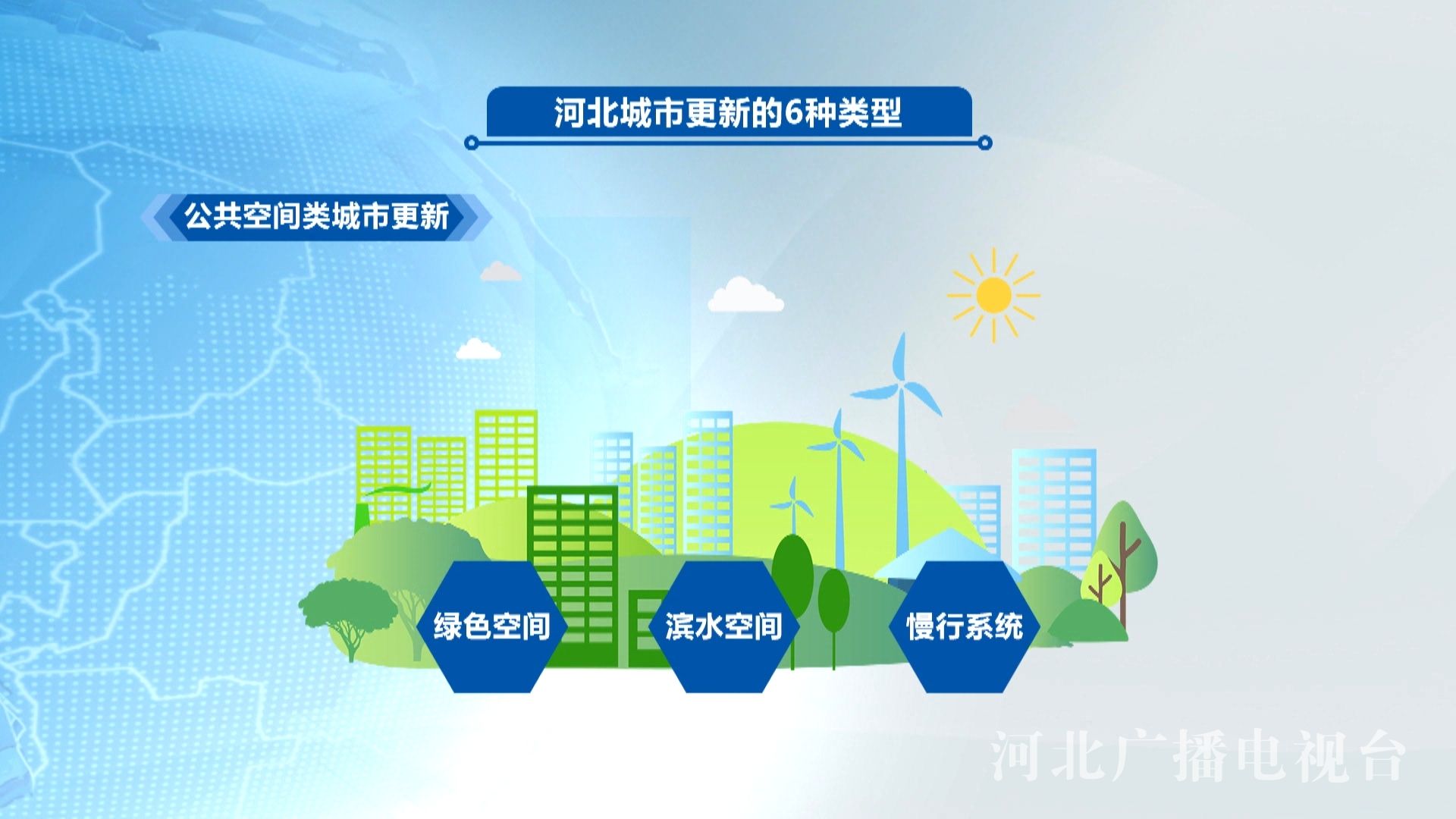 河北城市更新的6种类型

公共空间类城市更新

绿色空间

滨水空间

慢行系统

河北广播电视台